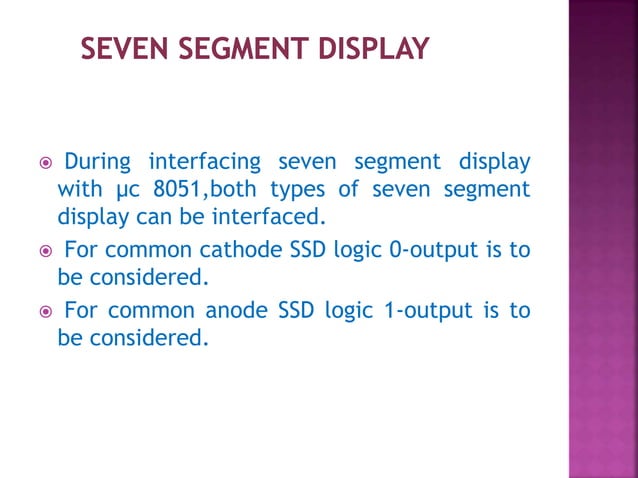 SEVEN SEGMENT DISPLAY

During interfacing seven segment display with µc 8051,both types of seven segment display can be interfaced.

For common cathode SSD logic 0-output is to be considered.

For common anode SSD logic 1-output is to be considered.